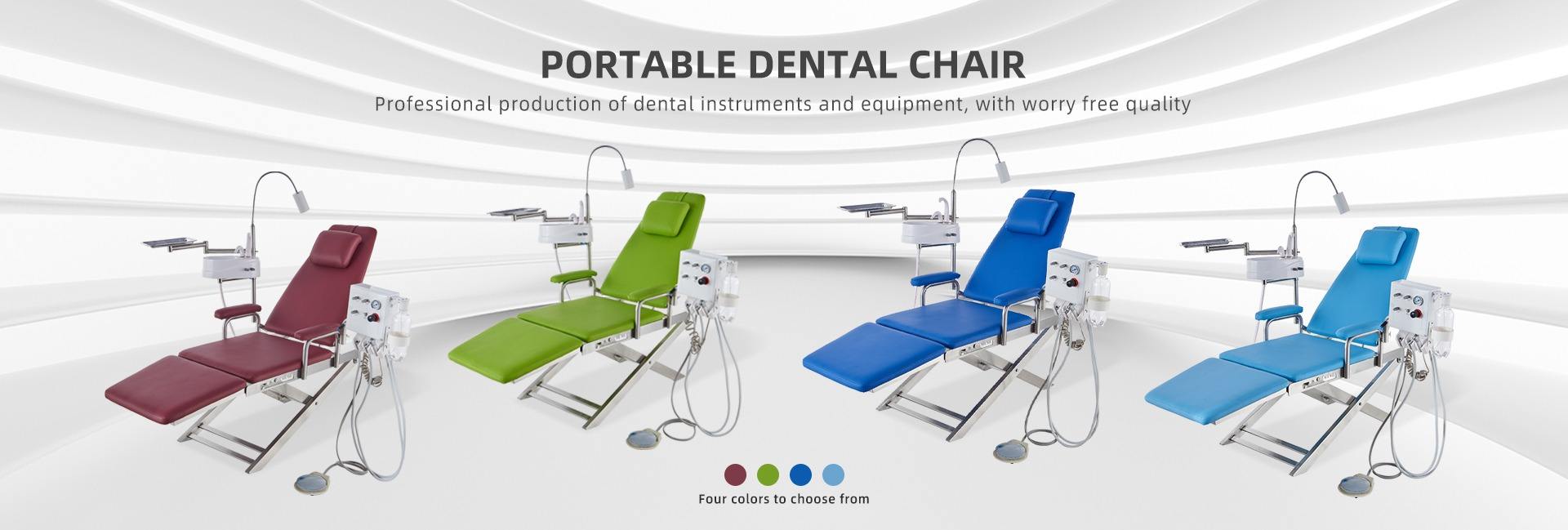 PORTABLE DENTAL CHAIR

Professional production of dental instruments and equipment, with worry free quality

Four colors to choose from